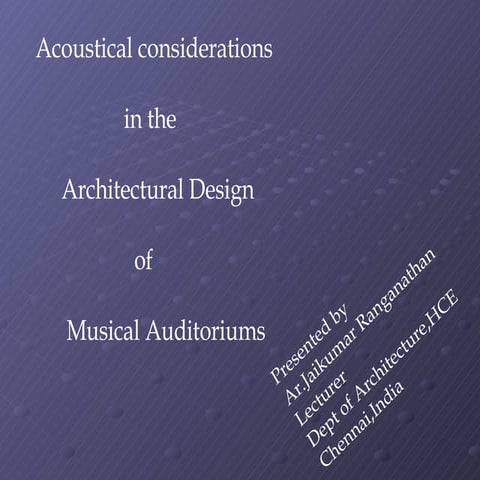 Acoustical considerations

in the

Architectural Design

of

Musical Auditoriums

Presented by
Ar.Jaikumar Ranganathan
Lecturer
Dept of Architecture,HCE
Chennai,India